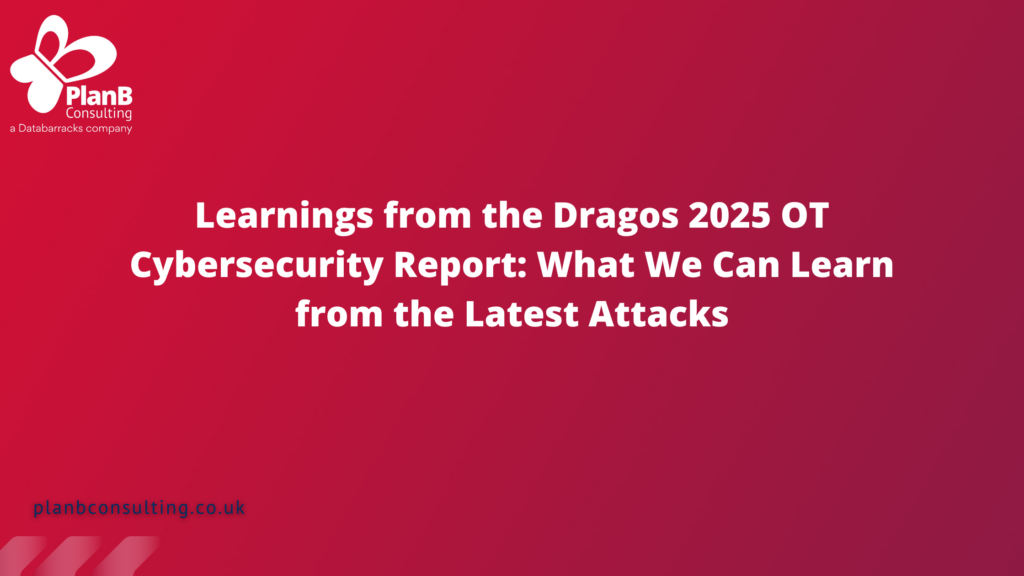 PlanB
Consulting
a Databarracks company

Learnings from the Dragos 2025 OT Cybersecurity Report: What We Can Learn from the Latest Attacks

planbconsulting.co.uk